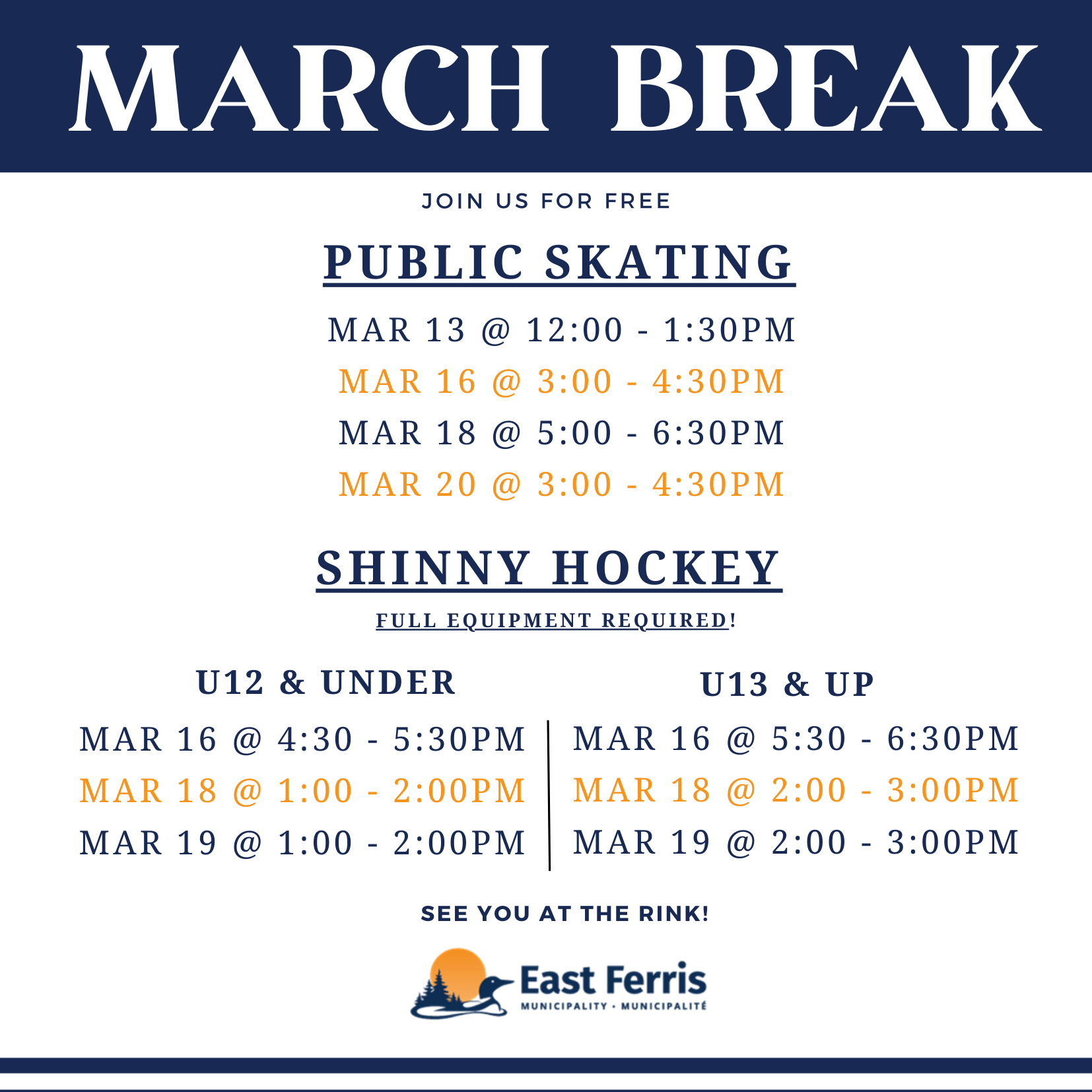 MARCH BREAK

JOIN US FOR FREE

PUBLIC SKATING

MAR 13 @ 12:00 - 1:30PM
MAR 16 @ 3:00 - 4:30PM
MAR 18 @ 5:00 - 6:30PM
MAR 20 @ 3:00 - 4:30PM

SHINNY HOCKEY

FULL EQUIPMENT REQUIRED!

U12 & UNDER

MAR 16 @ 4:30 - 5:30PM
MAR 18 @ 1:00 - 2:00PM
MAR 19 @ 1:00 - 2:00PM

U13 & UP

MAR 16 @ 5:30 - 6:30PM
MAR 18 @ 2:00 - 3:00PM
MAR 19 @ 2:00 - 3:00PM

SEE YOU AT THE RINK!

East Ferris
MUNICIPALITY · MUNICIPALITÉ